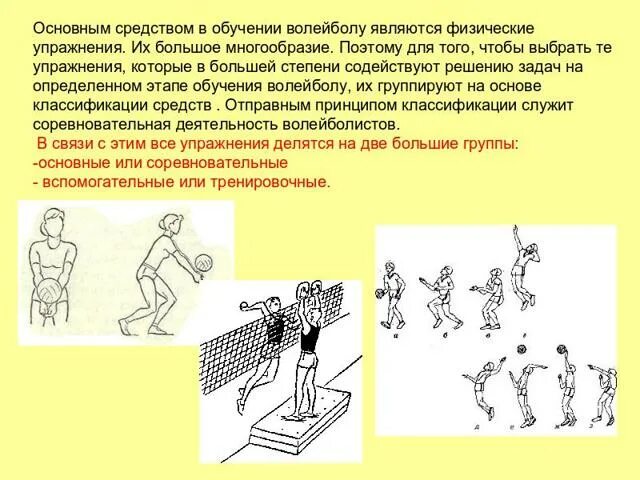 Основным средством в обучении волейболу являются физические упражнения. Их большое многообразие. Поэтому для того, чтобы выбрать те упражнения, которые в большей степени содействуют решению задач на определенном этапе обучения волейболу, их группируют на основе классификации средств . Отправным принципом классификации служит соревновательная деятельность волейболистов.

В связи с этим все упражнения делятся на две большие группы:
-основные или соревновательные
- вспомогательные или тренировочные.

а б в г
д е ж з